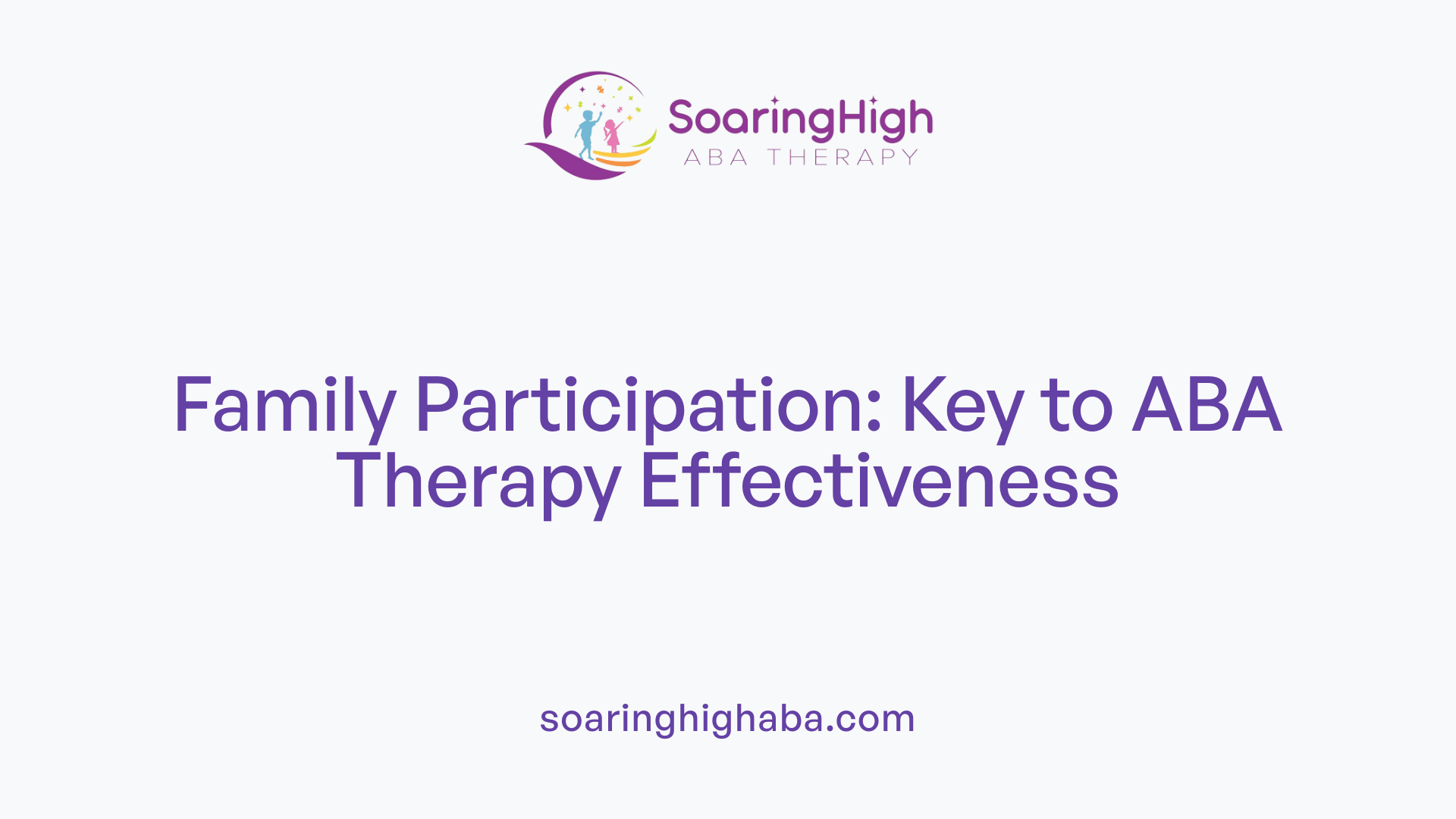 SoaringHigh
ABA THERAPY

Family Participation: Key to ABA Therapy Effectiveness

soaringhighaba.com